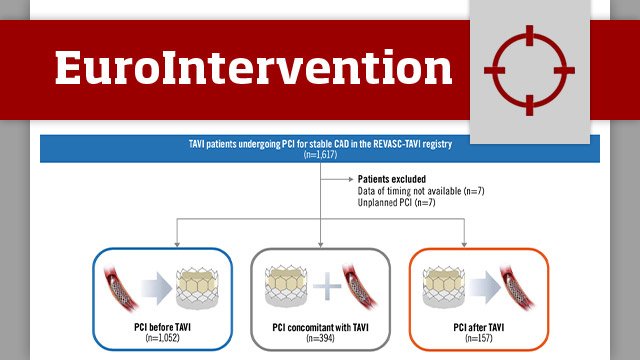 EuroIntervention

TAVI patients undergoing PCI for stable CAD in the REVASC-TAVI registry
(n=1,617)

Patients excluded
Data of timing not available (n=7)
Unplanned PCI (n=7)

PCI before TAVI
(n=1,052)

PCI concomitant with TAVI
(n=394)

PCI after TAVI
(n=157)